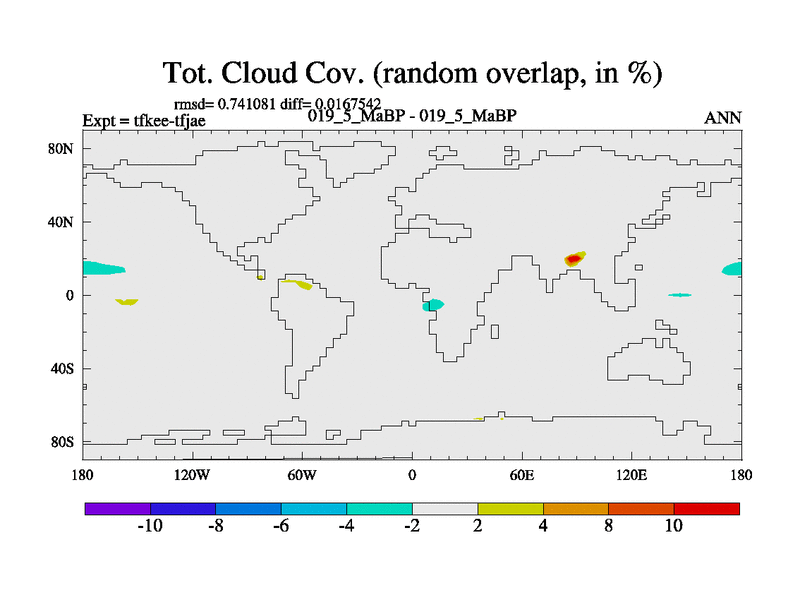 Tot. Cloud Cov. (random overlap, in %)

rmsd= 0.741081 diff= 0.0167542

Expt = tfkee-tfjae

019_5_MaBP - 019_5_MaBP

ANN

80N
40N
0
40S
80S

180 120W 60W 0 60E 120E 180

-10 -8 -6 -4 -2 2 4 8 10